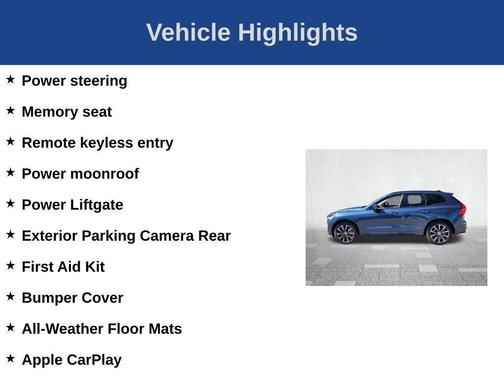 Vehicle Highlights

★ Power steering

★ Memory seat

★ Remote keyless entry

★ Power moonroof

★ Power Liftgate

★ Exterior Parking Camera Rear

★ First Aid Kit

★ Bumper Cover

★ All-Weather Floor Mats

★ Apple CarPlay